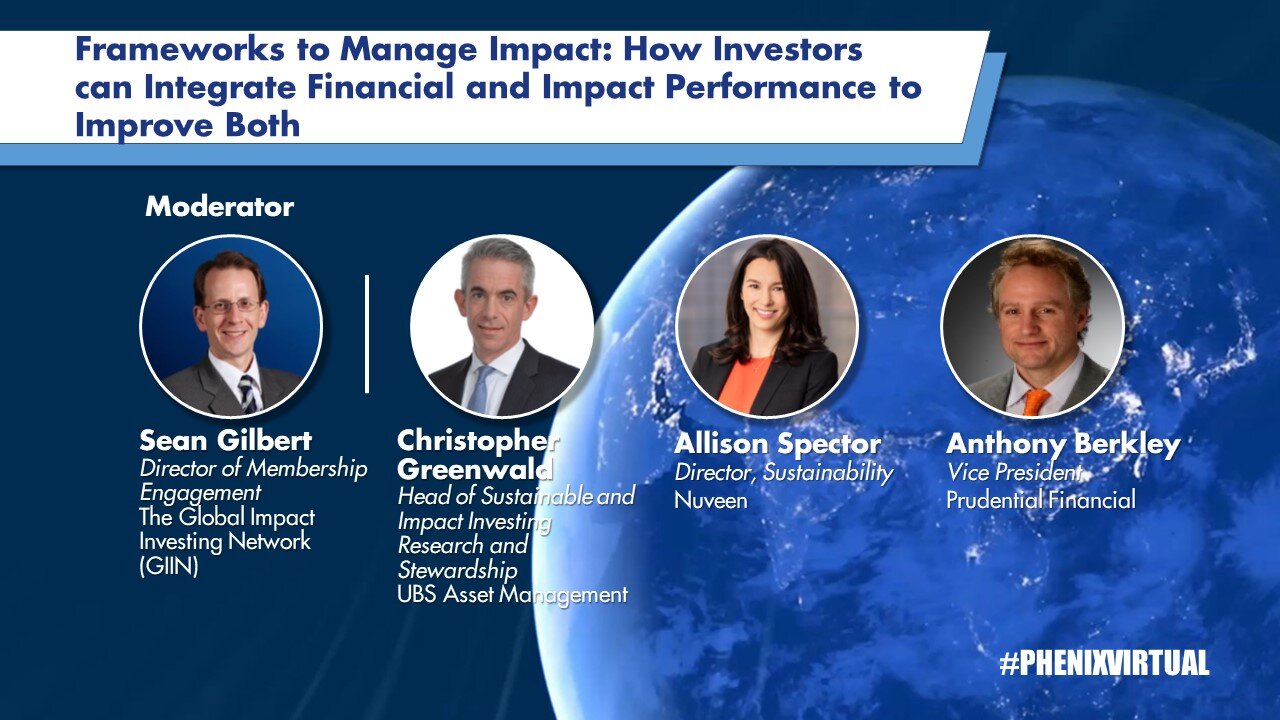 Frameworks to Manage Impact: How Investors can Integrate Financial and Impact Performance to Improve Both

Moderator

Sean Gilbert
Director of Membership Engagement
The Global Impact Investing Network (GIIN)

Christopher Greenwald
Head of Sustainable and Impact Investing Research and Stewardship
UBS Asset Management

Allison Spector
Director, Sustainability
Nuveen

Anthony Berkley
Vice President
Prudential Financial

#PHENIXVIRTUAL